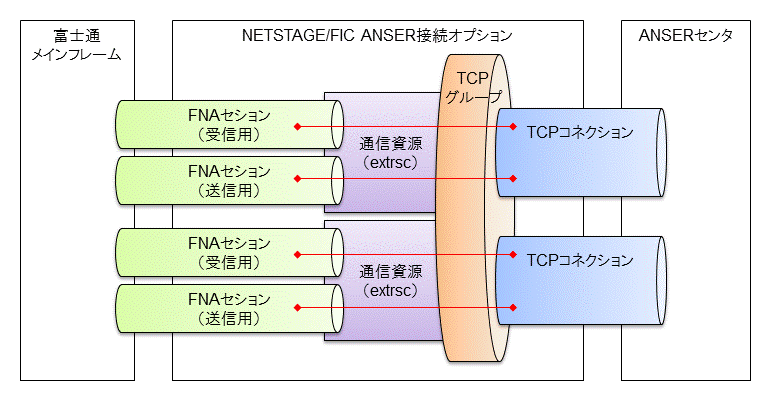 富士通
メインフレーム

NETSTAGE/FIC ANSER接続オプション

ANSERセンタ

TCP
グループ

FNAセション
（受信用）

FNAセション
（送信用）

通信資源
（extrsc）

TCPコネクション

FNAセション
（受信用）

FNAセション
（送信用）

通信資源
（extrsc）

TCPコネクション